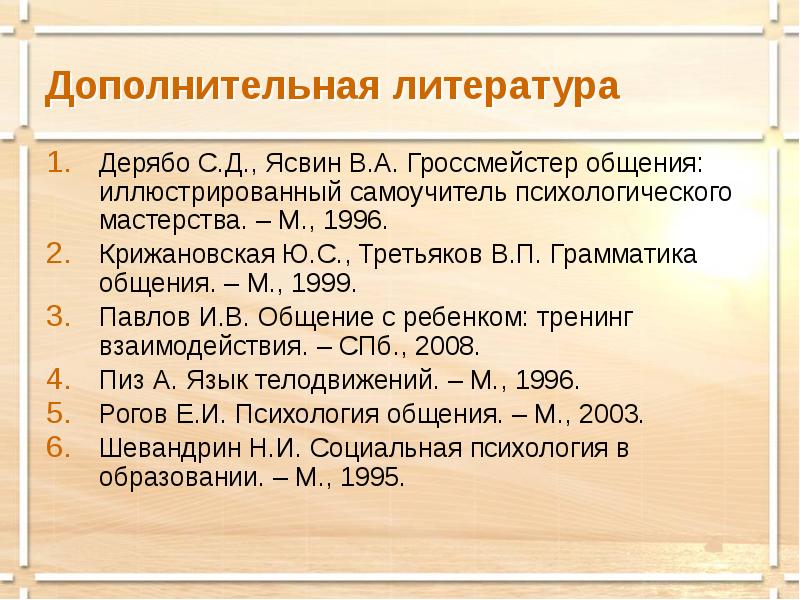 Дополнительная литература

1. Дерябо С.Д., Ясвин В.А. Гроссмейстер общения: иллюстрированный самоучитель психологического мастерства. – М., 1996.
2. Крижановская Ю.С., Третьяков В.П. Грамматика общения. – М., 1999.
3. Павлов И.В. Общение с ребенком: тренинг взаимодействия. – СПб., 2008.
4. Пиз А. Язык телодвижений. – М., 1996.
5. Рогов Е.И. Психология общения. – М., 2003.
6. Шевандрин Н.И. Социальная психология в образовании. – М., 1995.